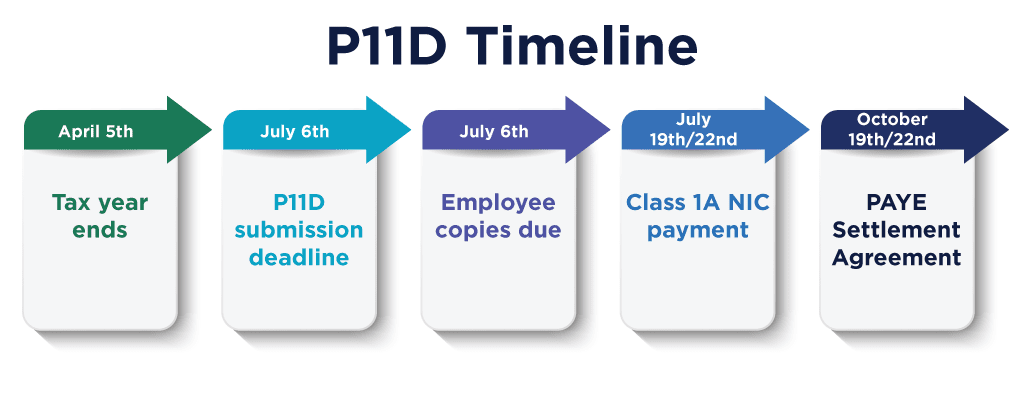 P11D Timeline

April 5th

Tax year ends

July 6th

P11D submission deadline

July 6th

Employee copies due

July 19th/22nd

Class 1A NIC payment

October 19th/22nd

PAYE Settlement Agreement